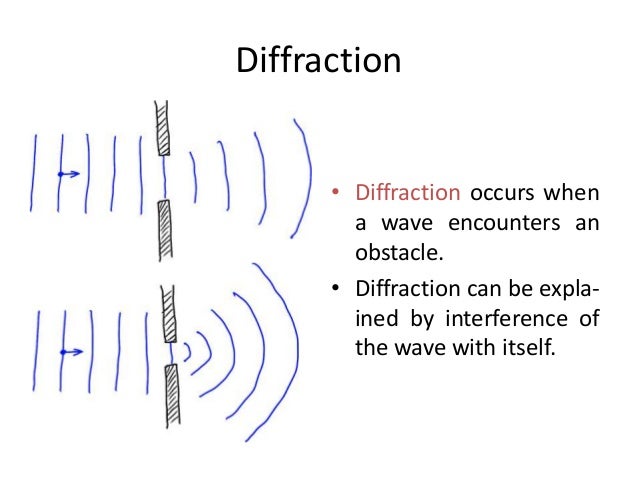 Diffraction

• Diffraction occurs when a wave encounters an obstacle.

• Diffraction can be explained by interference of the wave with itself.